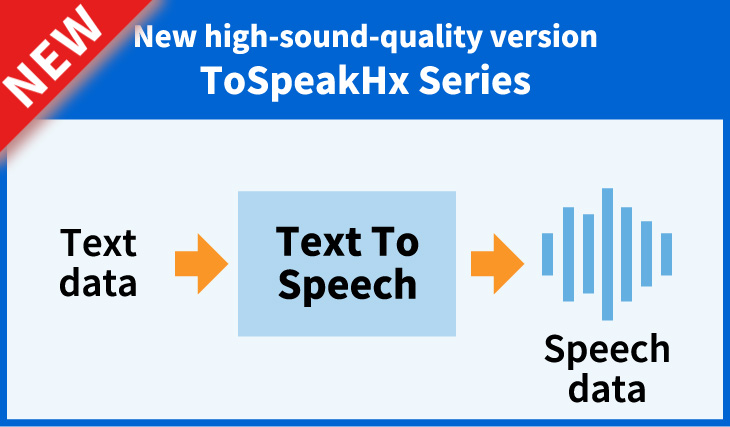 NEW

New high-sound-quality version
ToSpeakHx Series

Text data

Text To Speech

Speech data